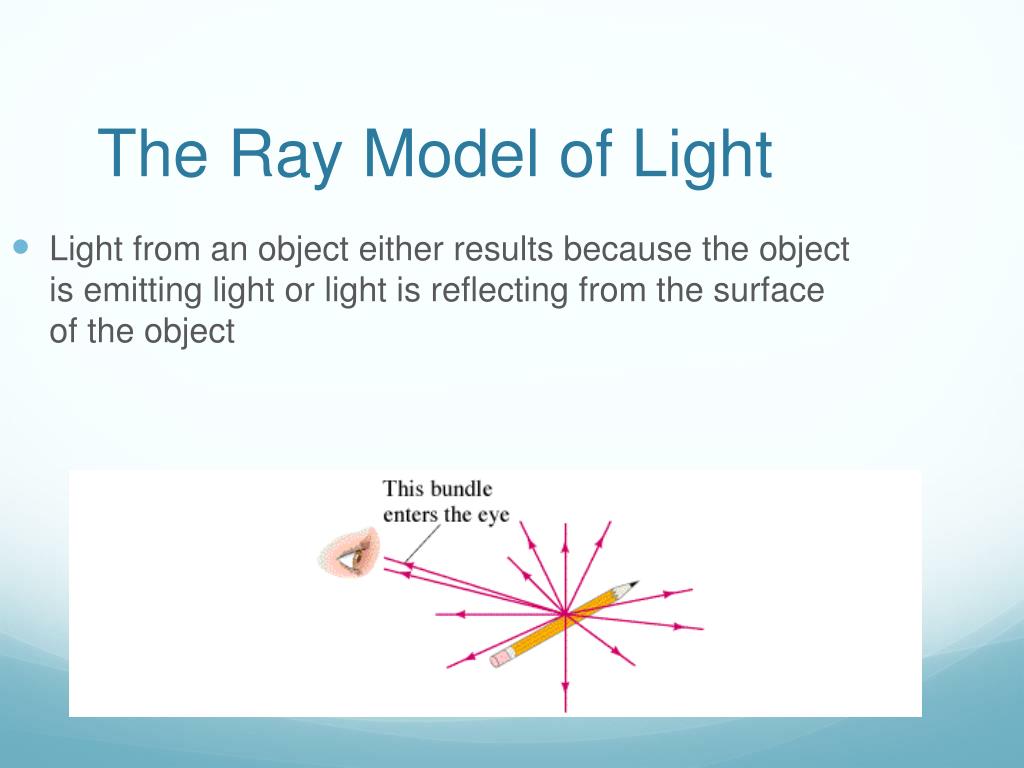 The Ray Model of Light

Light from an object either results because the object is emitting light or light is reflecting from the surface of the object

This bundle enters the eye